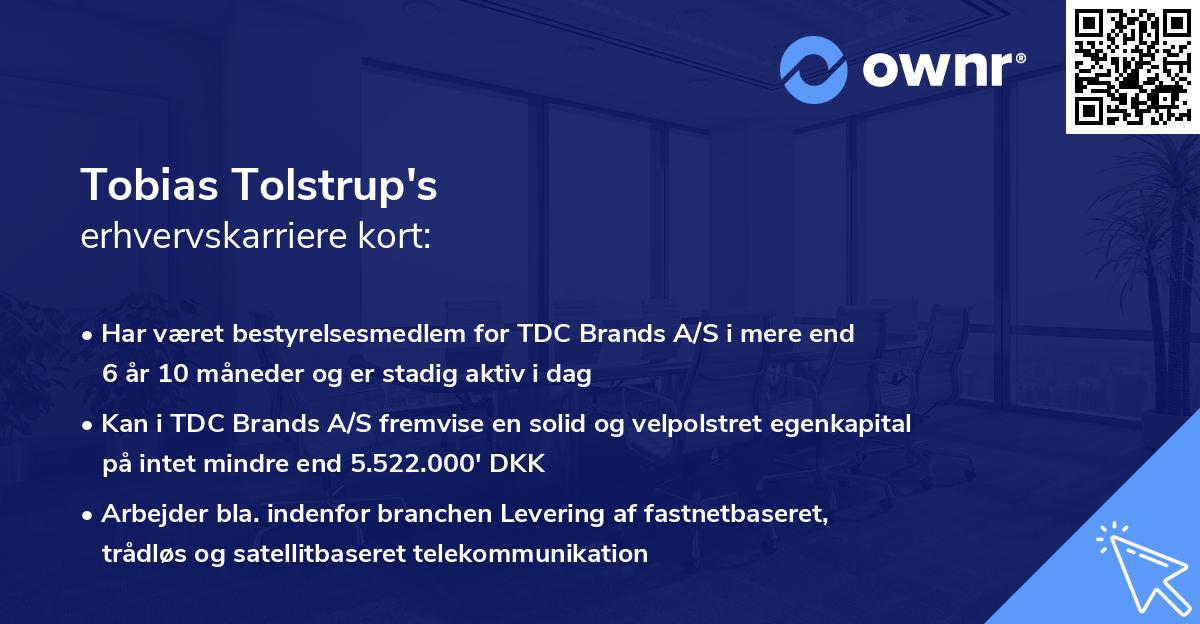 ownr®

Tobias Tolstrup's
erhvervskarriere kort:

• Har været bestyrelsesmedlem for TDC Brands A/S i mere end 6 år 10 måneder og er stadig aktiv i dag

• Kan i TDC Brands A/S fremvise en solid og velpolstret egenkapital på intet mindre end 5.522.000' DKK

• Arbejder bla. indenfor branchen Levering af fastnetbaseret, trådløs og satellitbaseret telekommunikation